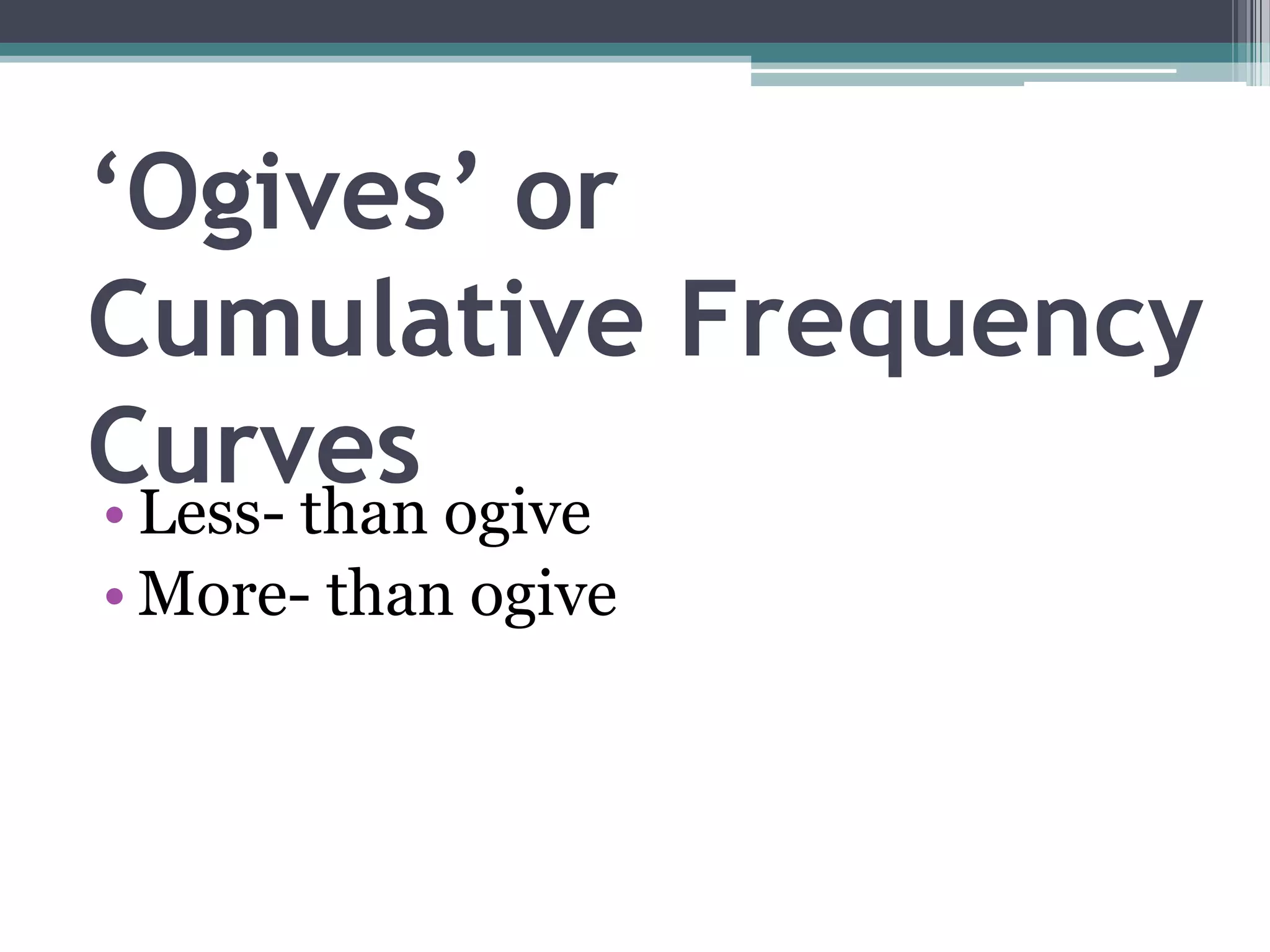 ‘Ogives’ or Cumulative Frequency Curves

• Less- than ogive
• More- than ogive